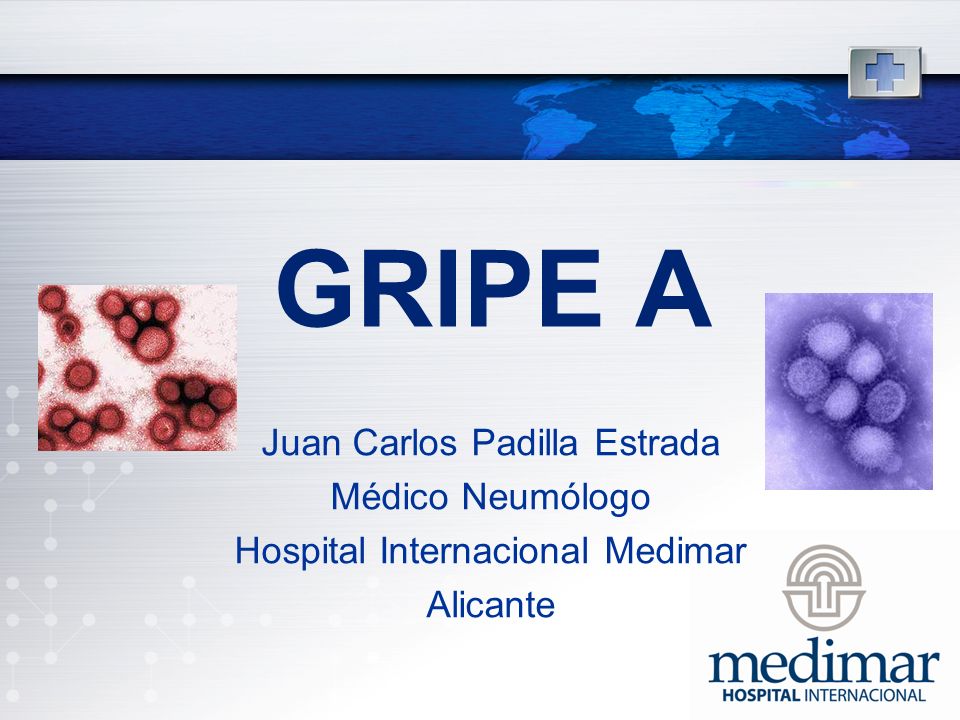 GRIPE A

Juan Carlos Padilla Estrada
Médico Neumólogo
Hospital Internacional Medimar
Alicante

medimar
HOSPITAL INTERNACIONAL